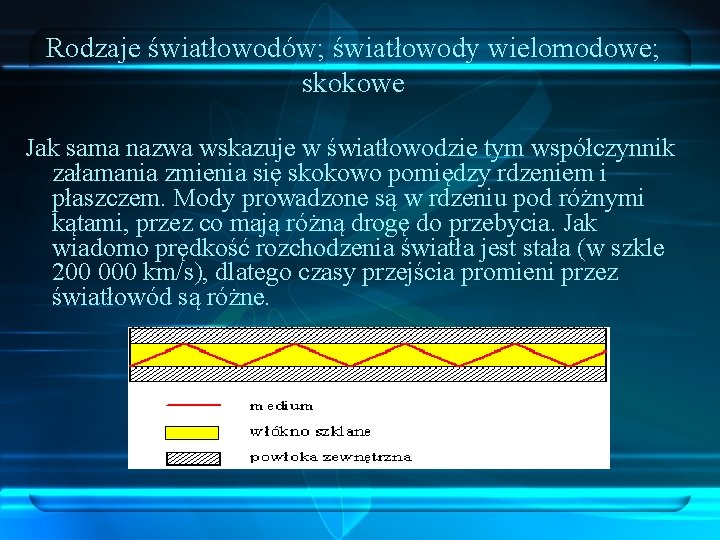 Rodzaje światłowodów; światłowody wielomodowe; skokowe

Jak sama nazwa wskazuje w światłowodzie tym współczynnik załamania zmienia się skokowo pomiędzy rdzeniem i płaszczem. Mody prowadzone są w rdzeniu pod różnymi kątami, przez co mają różną drogę do przebycia. Jak wiadomo prędkość rozchodzenia światła jest stała (w szkle 200 000 km/s), dlatego czasy przejścia promieni przez światłowód są różne.

medium
włókno szklane
powłoka zewnętrzna